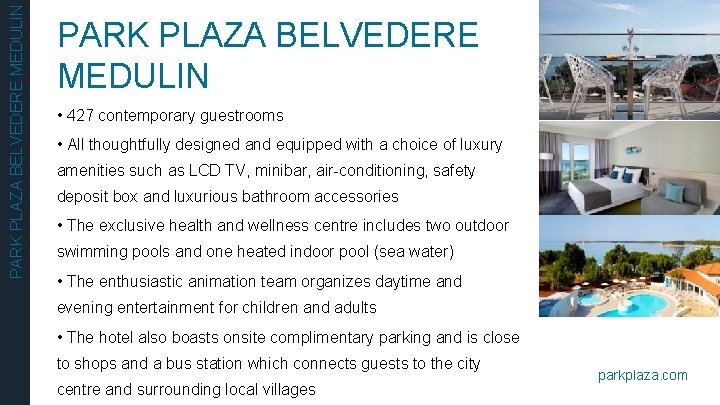 PARK PLAZA BELVEDERE MEDULIN

PARK PLAZA BELVEDERE MEDULIN

• 427 contemporary guestrooms

• All thoughtfully designed and equipped with a choice of luxury amenities such as LCD TV, minibar, air-conditioning, safety deposit box and luxurious bathroom accessories

• The exclusive health and wellness centre includes two outdoor swimming pools and one heated indoor pool (sea water)

• The enthusiastic animation team organizes daytime and evening entertainment for children and adults

• The hotel also boasts onsite complimentary parking and is close to shops and a bus station which connects guests to the city centre and surrounding local villages

parkplaza.com